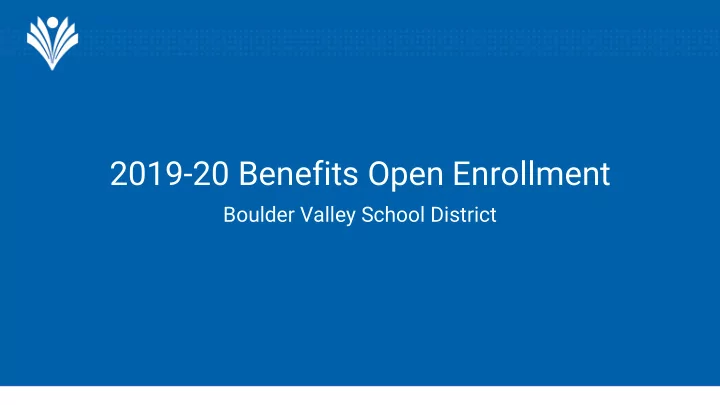 2019-20 Benefits Open Enrollment

Boulder Valley School District